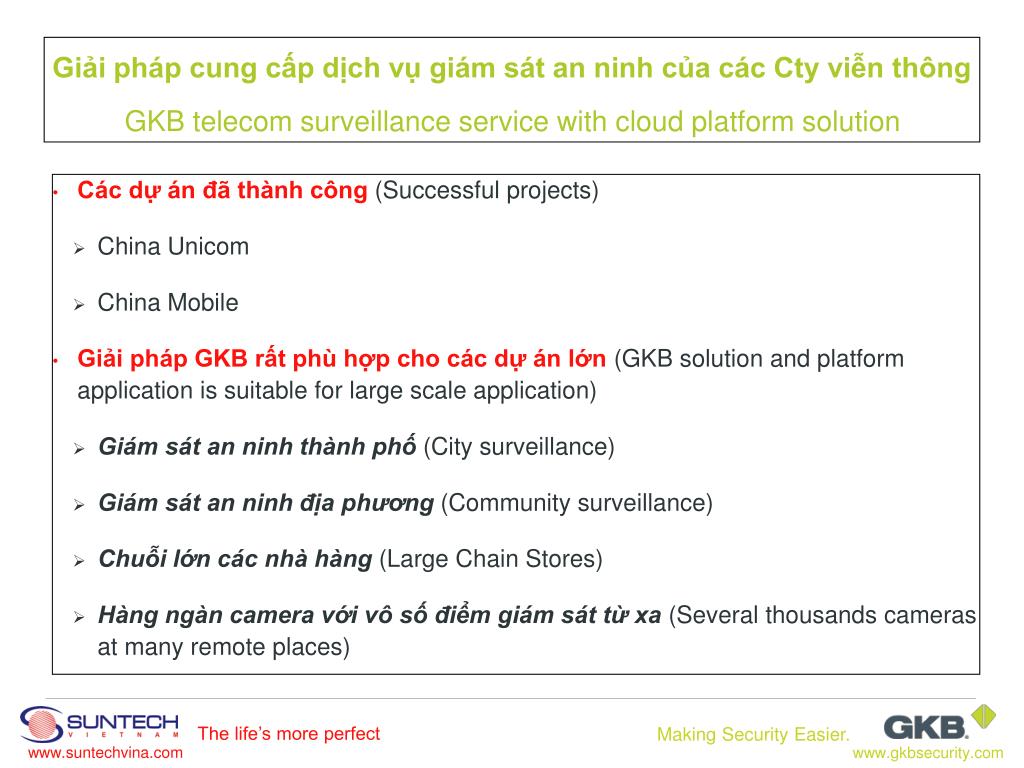 Giải pháp cung cấp dịch vụ giám sát an ninh của các Cty viễn thông

GKB telecom surveillance service with cloud platform solution

• Các dự án đã thành công (Successful projects)

➢ China Unicom

➢ China Mobile

• Giải pháp GKB rất phù hợp cho các dự án lớn (GKB solution and platform application is suitable for large scale application)

➢ Giám sát an ninh thành phố (City surveillance)

➢ Giám sát an ninh địa phương (Community surveillance)

➢ Chuỗi lớn các nhà hàng (Large Chain Stores)

➢ Hàng ngàn camera với vô số điểm giám sát từ xa (Several thousands cameras at many remote places)

SUNTECH VIETNAM
www.suntechvina.com
The life's more perfect

Making Security Easier.
GKB
www.gkbsecurity.com